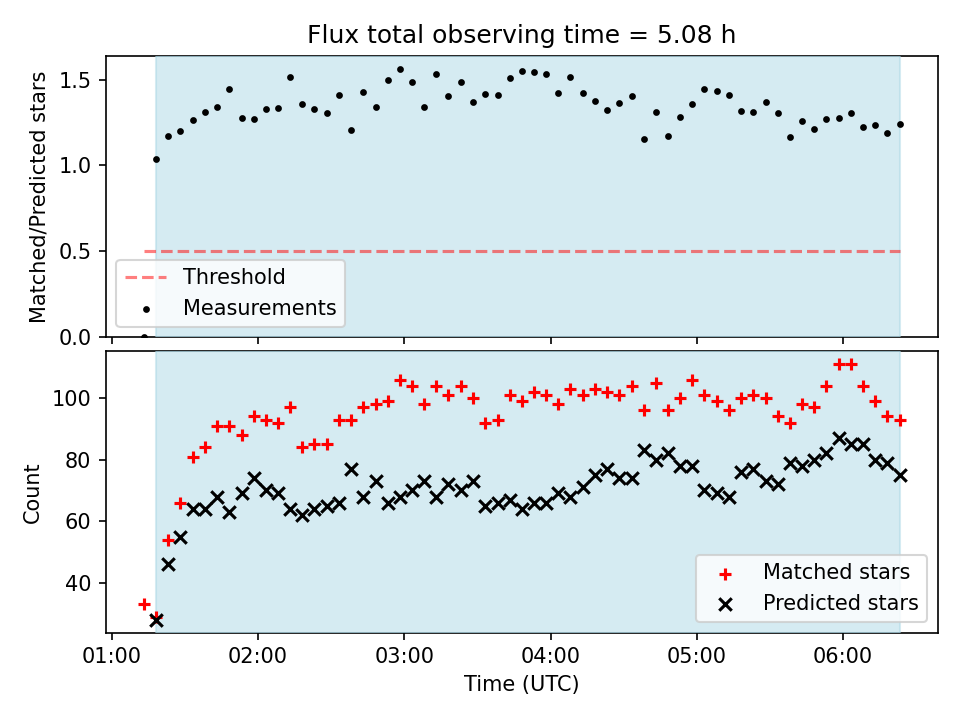 Flux total observing time = 5.08 h

Matched/Predicted stars

1.5
1.0
0.5
0.0

Threshold
Measurements

Count

100
80
60
40

Matched stars
Predicted stars

01:00
02:00
03:00
04:00
05:00
06:00

Time (UTC)